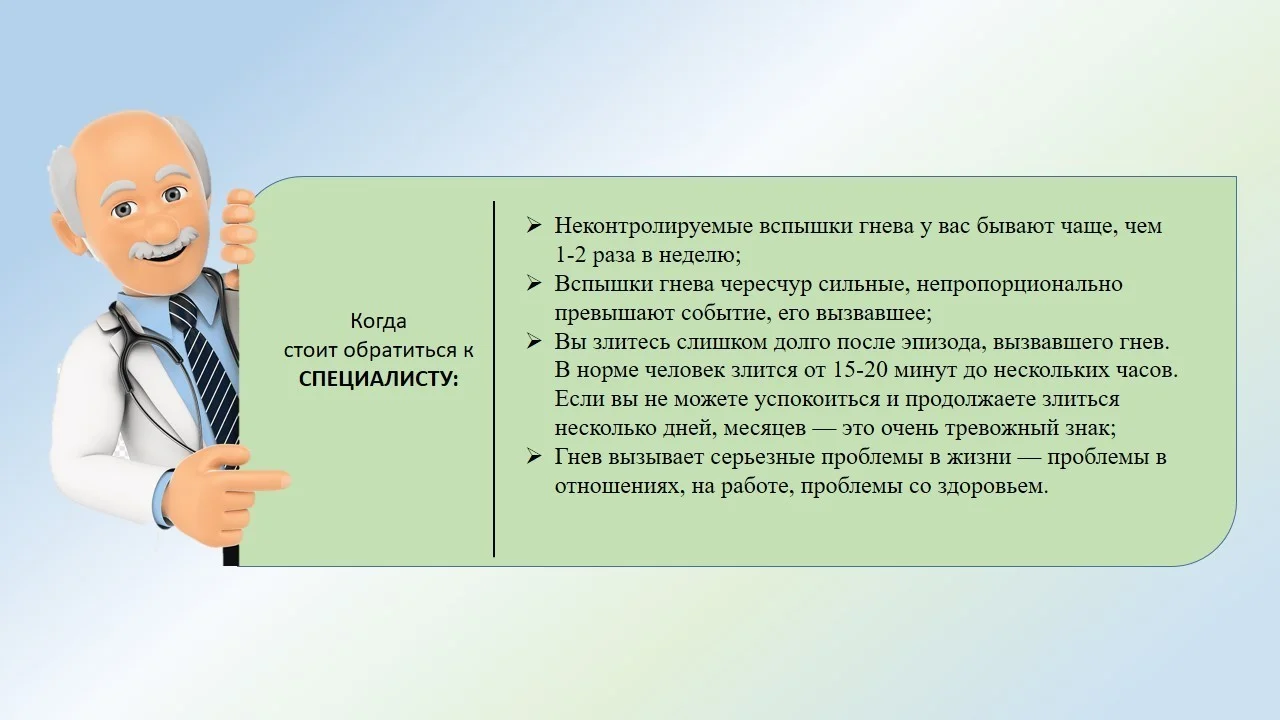 Когда
стоит обратиться к
СПЕЦИАЛИСТУ:

➢ Неконтролируемые вспышки гнева у вас бывают чаще, чем 1-2 раза в неделю;
➢ Вспышки гнева чересчур сильные, непропорционально превышают событие, его вызвавшее;
➢ Вы злитесь слишком долго после эпизода, вызвавшего гнев. В норме человек злится от 15-20 минут до нескольких часов. Если вы не можете успокоиться и продолжаете злиться несколько дней, месяцев — это очень тревожный знак;
➢ Гнев вызывает серьезные проблемы в жизни — проблемы в отношениях, на работе, проблемы со здоровьем.